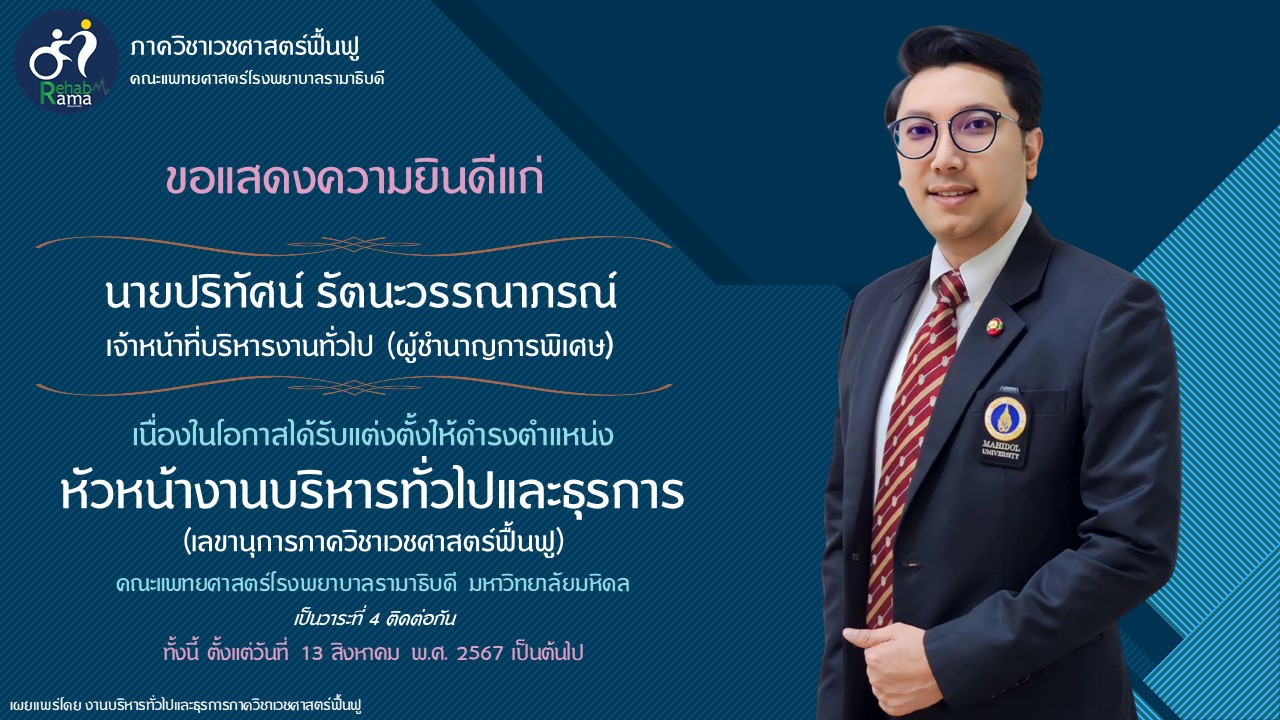 Rehab Rama

ภาควิชาเวชศาสตร์ฟื้นฟู
คณะแพทยศาสตร์โรงพยาบาลรามาธิบดี

ขอแสดงความยินดีแก่

นายปริทัศน์ รัตนะวรรณาภรณ์
เจ้าหน้าที่บริหารงานทั่วไป (ผู้ชำนาญการพิเศษ)

เนื่องในโอกาสได้รับแต่งตั้งให้ดำรงตำแหน่ง
หัวหน้างานบริหารทั่วไปและธุรการ
(เลขานุการภาควิชาเวชศาสตร์ฟื้นฟู)
คณะแพทยศาสตร์โรงพยาบาลรามาธิบดี มหาวิทยาลัยมหิดล
เป็นวาระที่ 4 ติดต่อกัน
ทั้งนี้ ตั้งแต่วันที่ 13 สิงหาคม พ.ศ. 2567 เป็นต้นไป

MAHIDOL UNIVERSITY

เผยแพร่โดย งานบริหารทั่วไปและธุรการภาควิชาเวชศาสตร์ฟื้นฟู